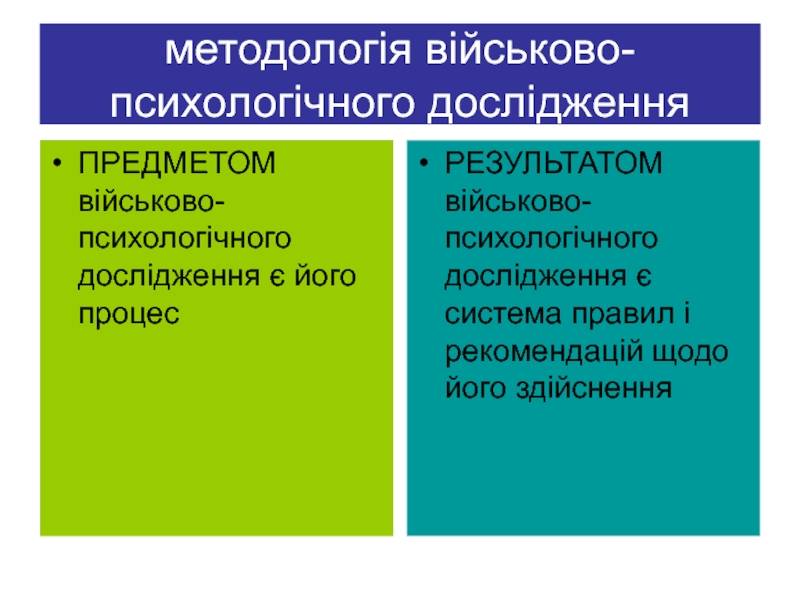 методологія військово-психологічного дослідження

• ПРЕДМЕТОМ військово-психологічного дослідження є його процес

• РЕЗУЛЬТАТОМ військово-психологічного дослідження є система правил і рекомендацій щодо його здійснення